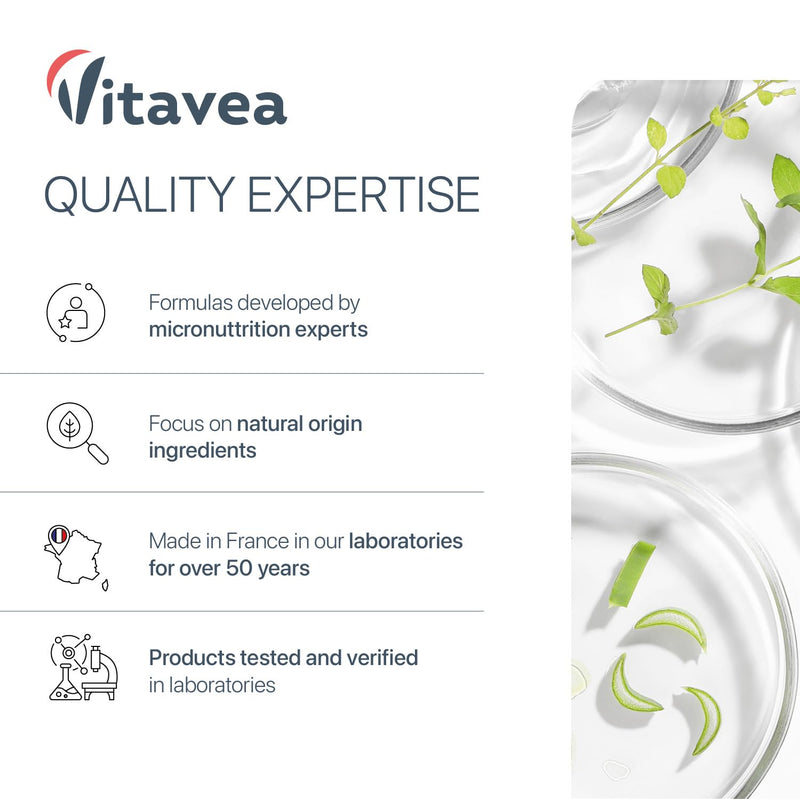 Vitavea

QUALITY EXPERTISE

Formulas developed by micronuttrition experts

Focus on natural origin ingredients

Made in France in our laboratories for over 50 years

Products tested and verified in laboratories